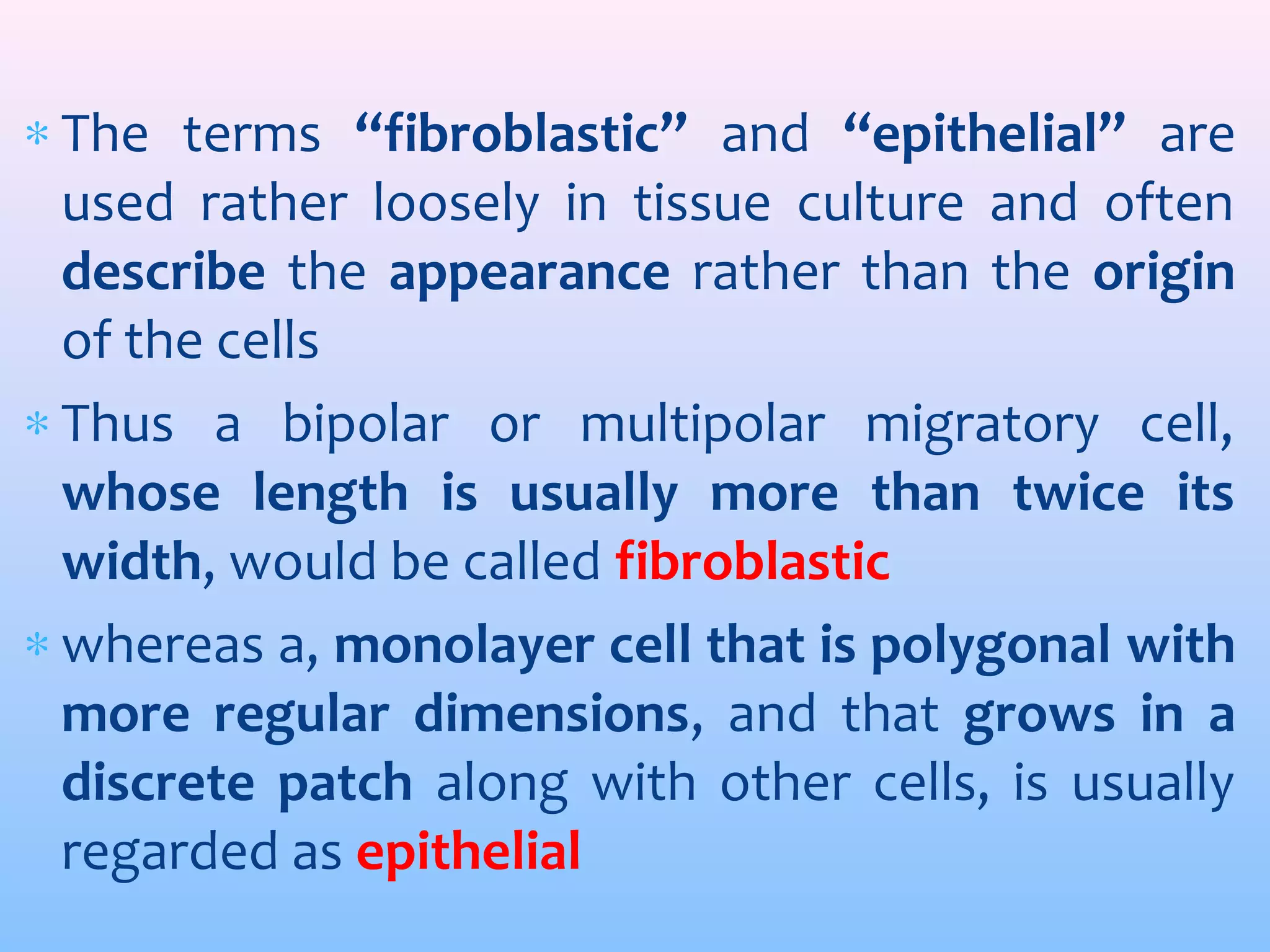 * The terms “fibroblastic” and “epithelial” are used rather loosely in tissue culture and often describe the appearance rather than the origin of the cells

* Thus a bipolar or multipolar migratory cell, whose length is usually more than twice its width, would be called fibroblastic

* whereas a, monolayer cell that is polygonal with more regular dimensions, and that grows in a discrete patch along with other cells, is usually regarded as epithelial